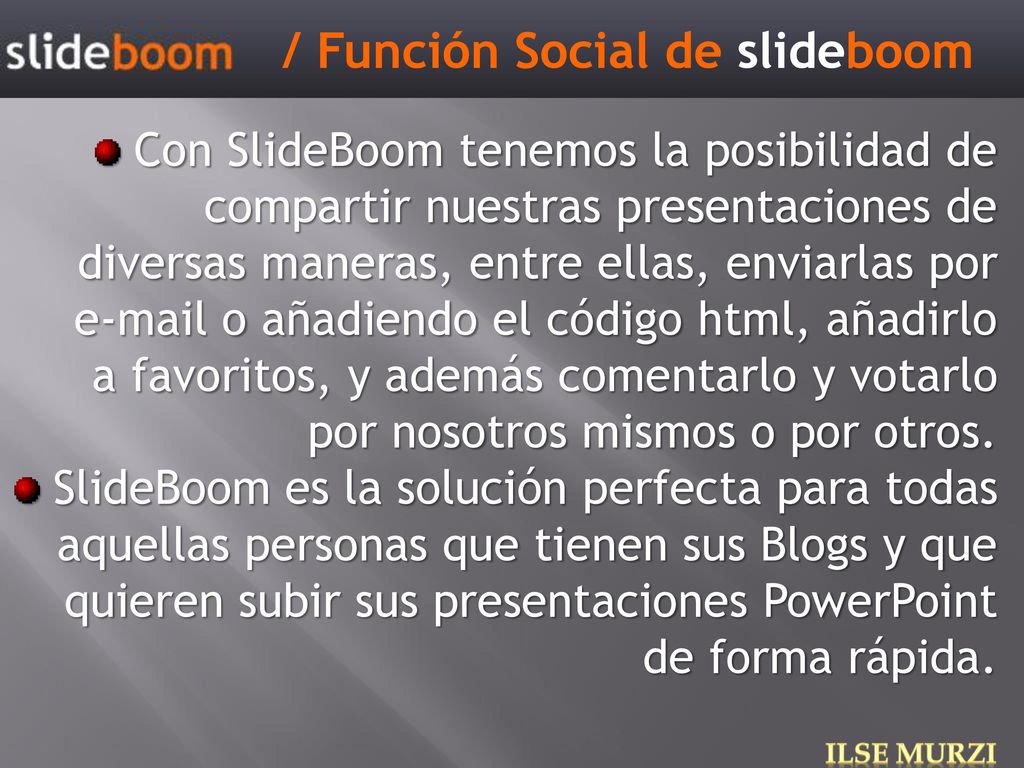 slideboom / Función Social de slideboom

Con SlideBoom tenemos la posibilidad de compartir nuestras presentaciones de diversas maneras, entre ellas, enviarlas por e-mail o añadiendo el código html, añadirlo a favoritos, y además comentarlo y votarlo por nosotros mismos o por otros.

SlideBoom es la solución perfecta para todas aquellas personas que tienen sus Blogs y que quieren subir sus presentaciones PowerPoint de forma rápida.

ILSE MURZI